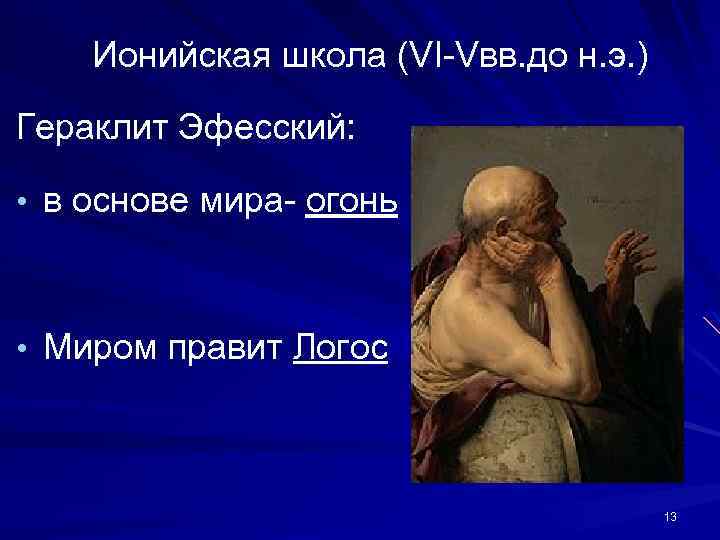 Ионийская школа (VI-Vвв.до н.э.)

Гераклит Эфесский:

• в основе мира- огонь

• Миром правит Логос

13